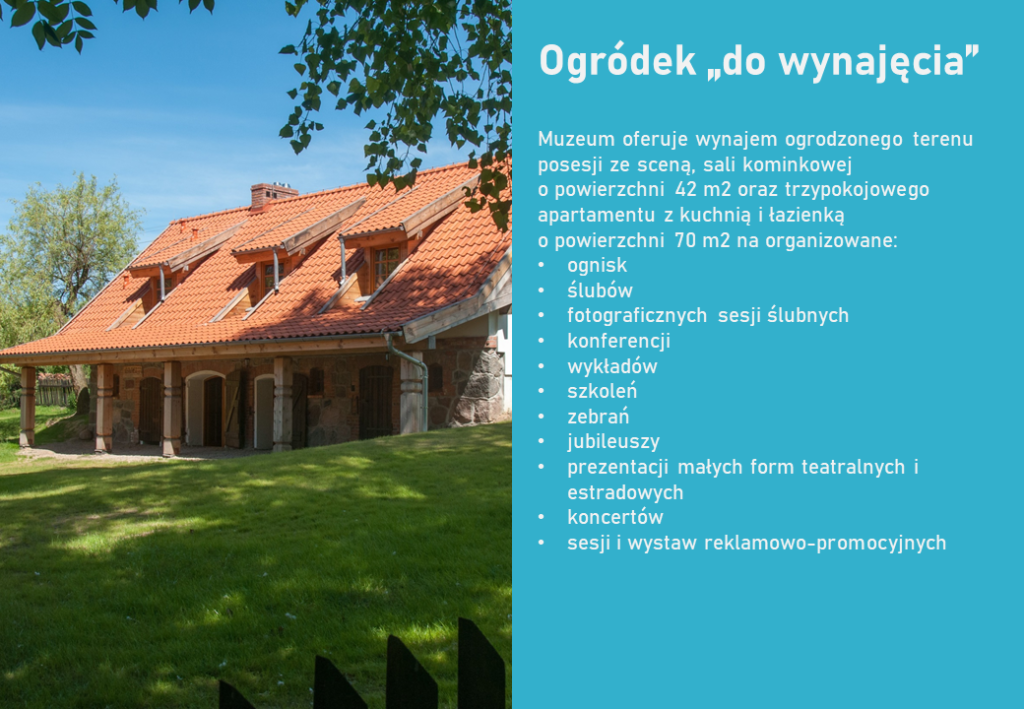 Ogródek „do wynajęcia”

Muzeum oferuje wynajem ogrodzonego terenu posesji ze sceną, sali kominkowej o powierzchni 42 m2 oraz trzypokojowego apartamentu z kuchnią i łazienką o powierzchni 70 m2 na organizowane:
• ognisk
• ślubów
• fotograficznych sesji ślubnych
• konferencji
• wykładów
• szkoleń
• zebrań
• jubileuszy
• prezentacji małych form teatralnych i estradowych
• koncertów
• sesji i wystaw reklamowo-promocyjnych